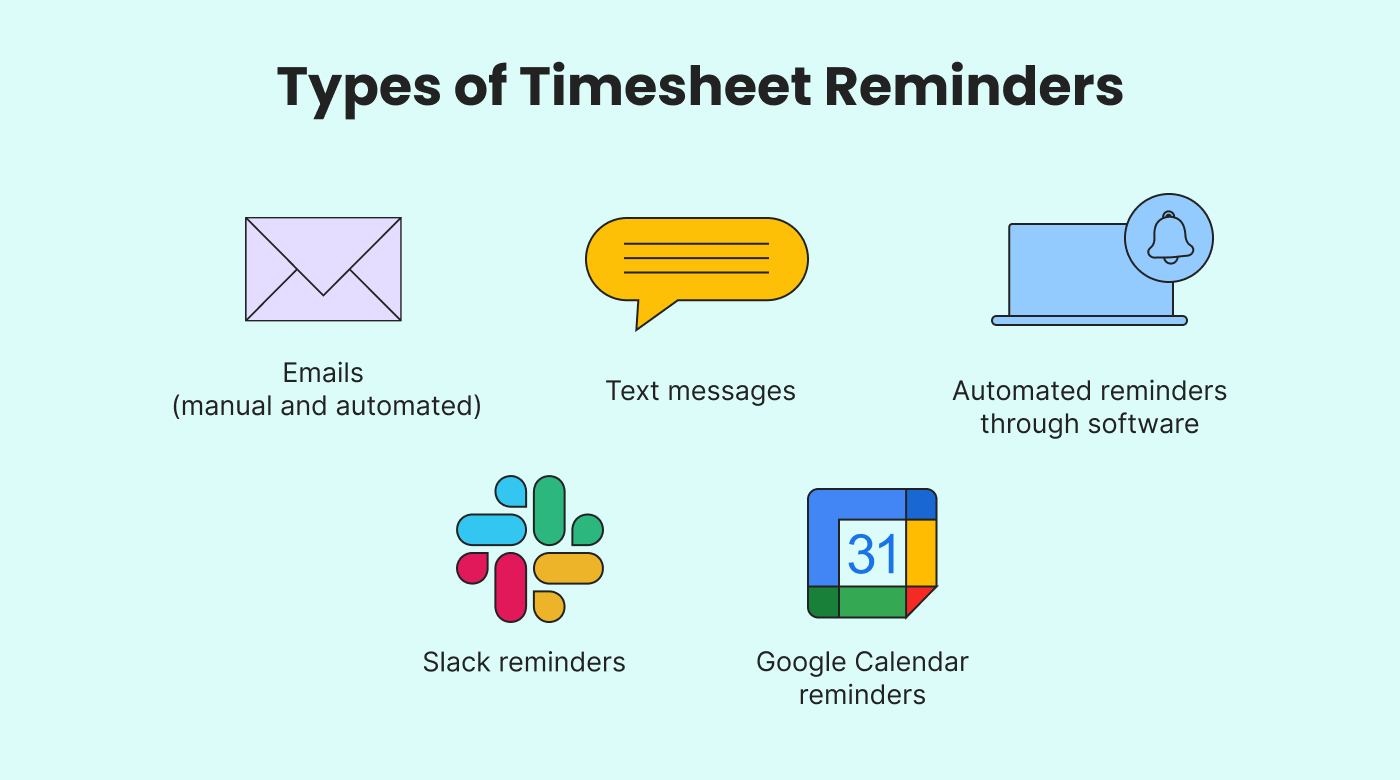 Types of Timesheet Reminders

Emails
(manual and automated)

Text messages

Automated reminders through software

Slack reminders

31

Google Calendar reminders